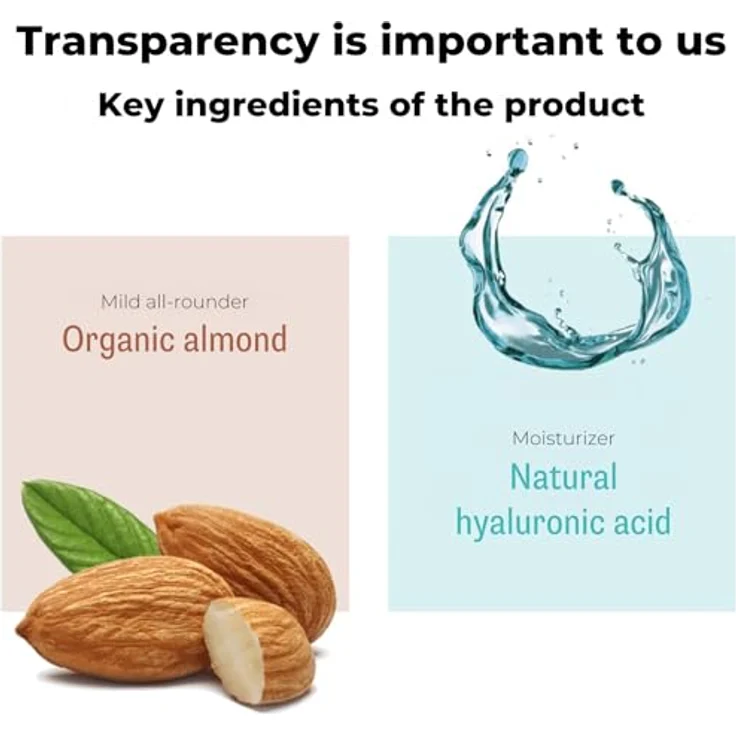 Transparency is important to us

Key ingredients of the product

Mild all-rounder

Organic almond

Moisturizer

Natural hyaluronic acid